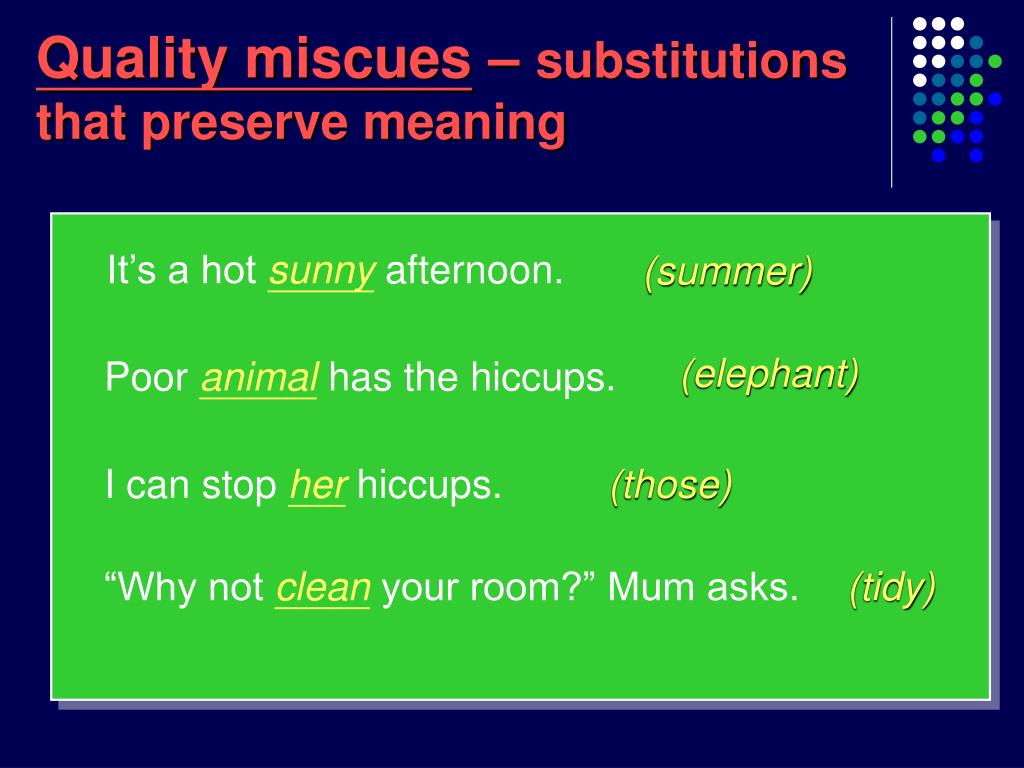 Quality miscues – substitutions that preserve meaning

It’s a hot sunny afternoon. (summer)

Poor animal has the hiccups. (elephant)

I can stop her hiccups. (those)

“Why not clean your room?” Mum asks. (tidy)